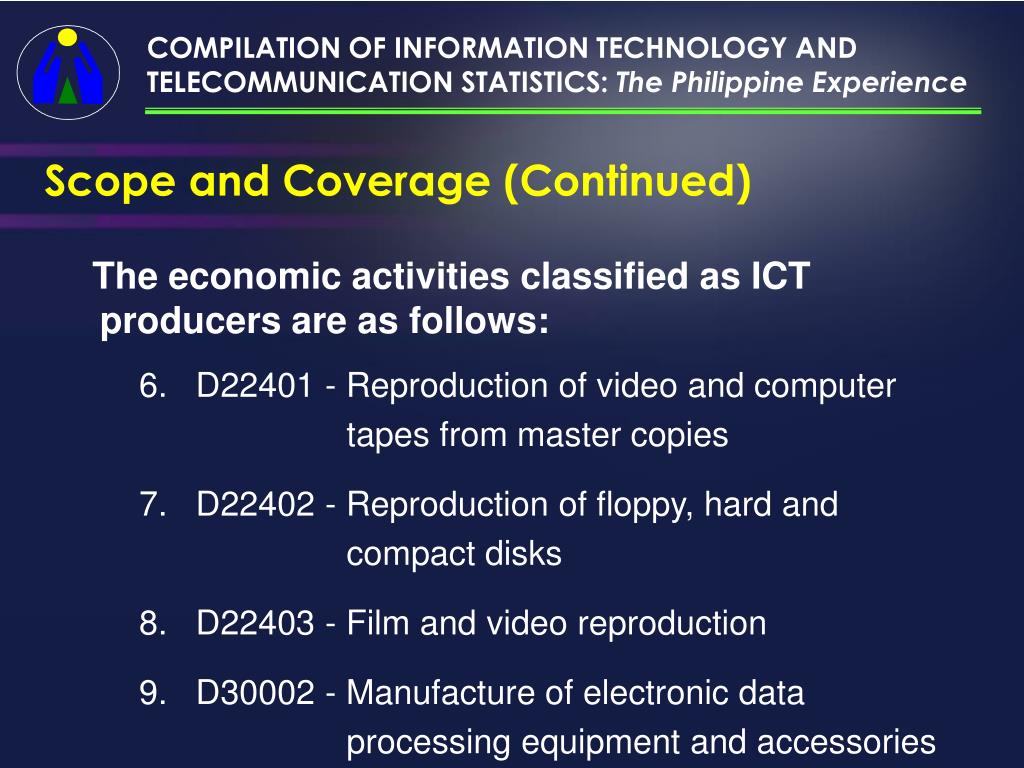 COMPILATION OF INFORMATION TECHNOLOGY AND TELECOMMUNICATION STATISTICS: The Philippine Experience

Scope and Coverage (Continued)

The economic activities classified as ICT producers are as follows:

6. D22401 - Reproduction of video and computer tapes from master copies

7. D22402 - Reproduction of floppy, hard and compact disks

8. D22403 - Film and video reproduction

9. D30002 - Manufacture of electronic data processing equipment and accessories